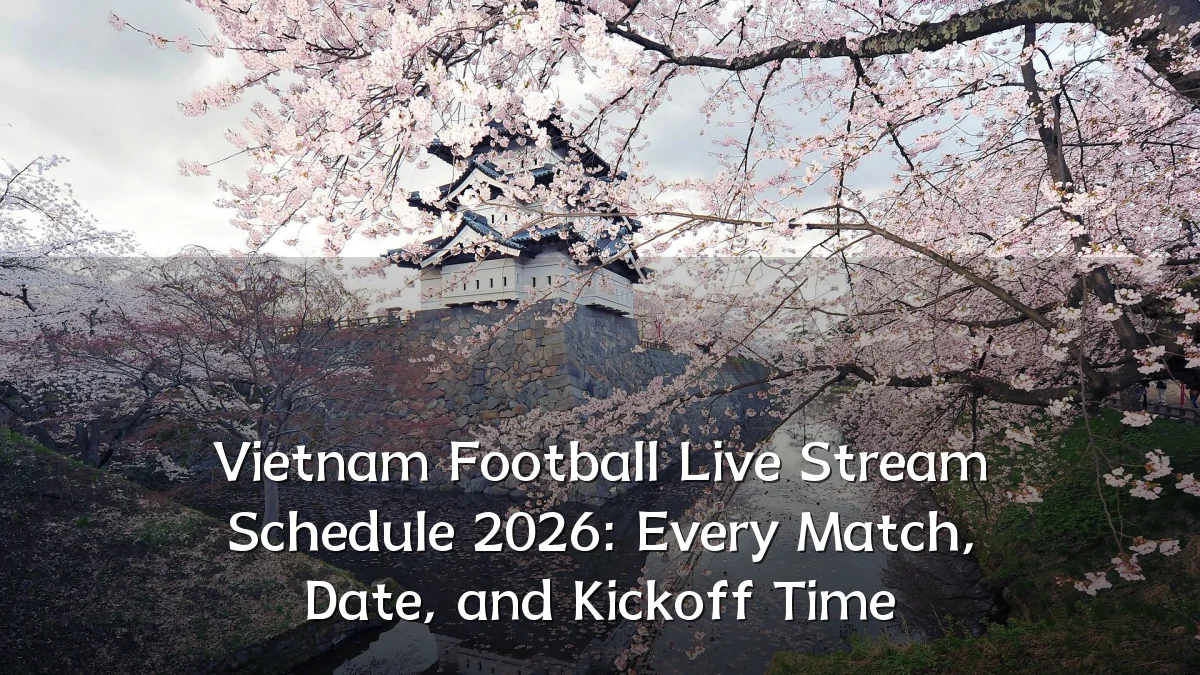 Vietnam Football Live Stream Schedule 2026: Every Match, Date, and Kickoff Time